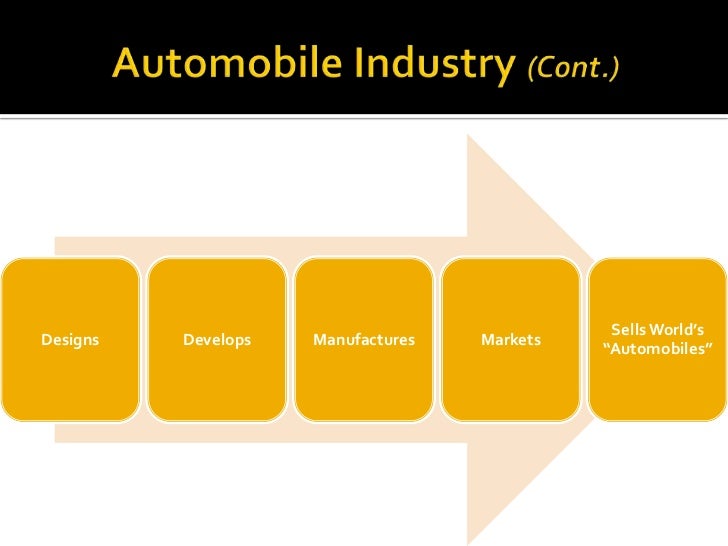 Automobile Industry (Cont.)

Designs

Develops

Manufactures

Markets

Sells World's "Automobiles"